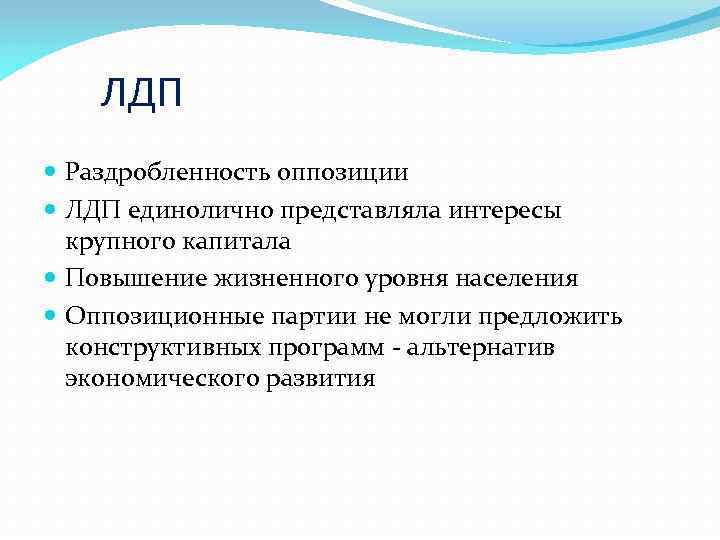 ЛДП

- Раздробленность оппозиции
- ЛДП единолично представляла интересы крупного капитала
- Повышение жизненного уровня населения
- Оппозиционные партии не могли предложить конструктивных программ - альтернатив экономического развития